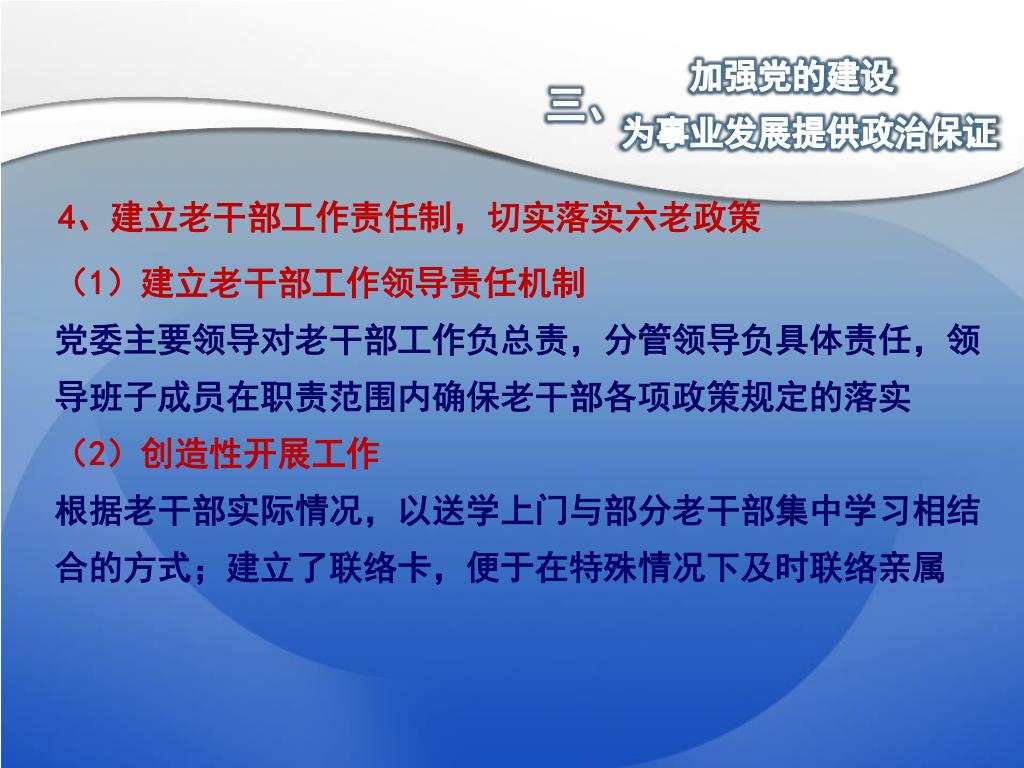 三、加强党的建设
为事业发展提供政治保证

4、建立老干部工作责任制，切实落实六老政策

（1）建立老干部工作领导责任机制

党委主要领导对老干部工作负总责，分管领导负具体责任，领导班子成员在职责范围内确保老干部各项政策规定的落实

（2）创造性开展工作

根据老干部实际情况，以送学上门与部分老干部集中学习相结合的方式；建立了联络卡，便于在特殊情况下及时联络亲属